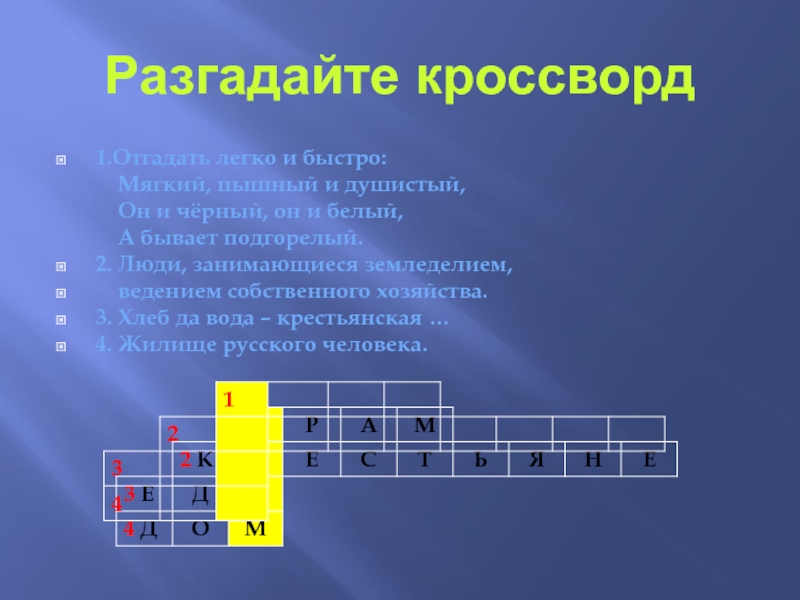 Разгадайте кроссворд

1.Отгадать легко и быстро:
Мягкий, пышный и душистый,
Он и чёрный, он и белый,
А бывает подгорелый.

2. Люди, занимающиеся земледелием,
ведением собственного хозяйства.

3. Хлеб да вода – крестьянская …

4. Жилище русского человека.

1
2
Р А М
3
2 К Е С Т Ь Я Н Е
4
3 Е Д
4 Д О М